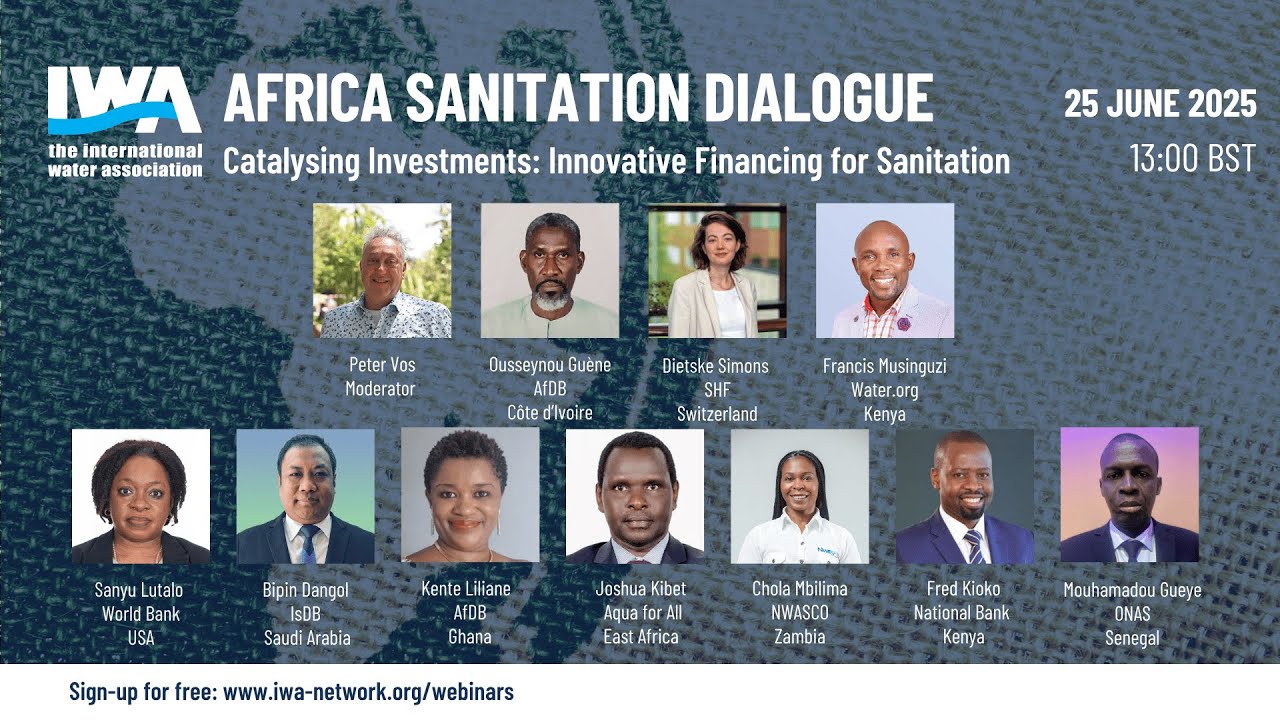 IWA
the international water association

AFRICA SANITATION DIALOGUE

Catalysing Investments: Innovative Financing for Sanitation

25 JUNE 2025
13:00 BST

Peter Vos
Moderator

Ousseynou Guène
AfDB
Côte d'Ivoire

Dietske Simons
SHF
Switzerland

Francis Musinguzi
Water.org
Kenya

Sanyu Lutalo
World Bank
USA

Bipin Dangol
IsDB
Saudi Arabia

Kente Liliane
AfDB
Ghana

Joshua Kibet
Aqua for All
East Africa

Chola Mbilima
NWASCO
Zambia

Fred Kioko
National Bank
Kenya

Mouhamadou Gueye
ONAS
Senegal

Sign-up for free: www.iwa-network.org/webinars